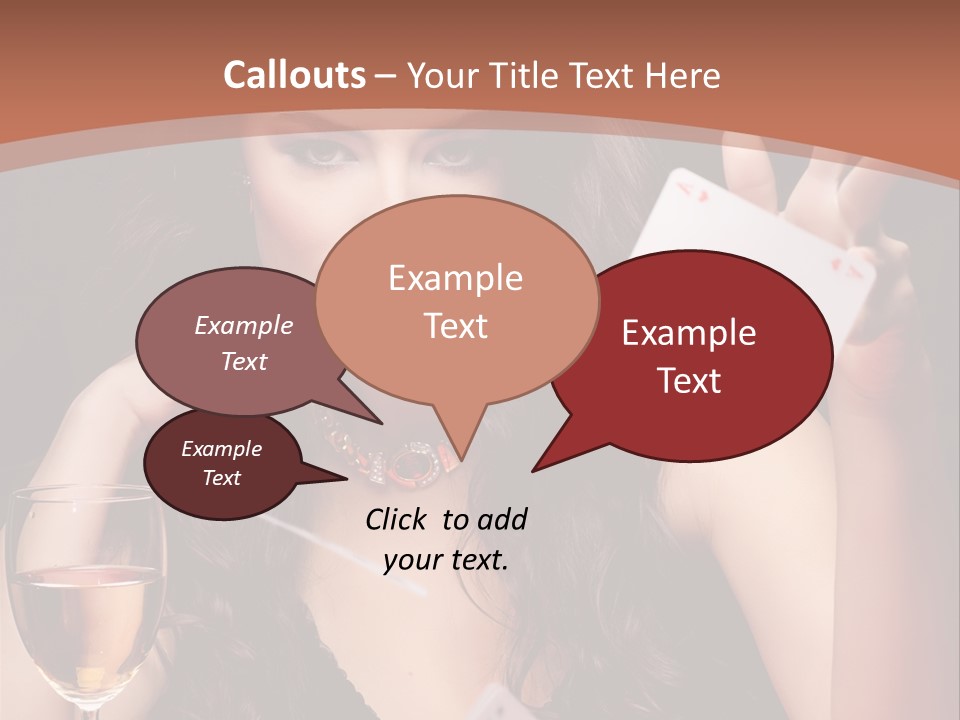 Callouts – Your Title Text Here

Example Text

Example Text

Example Text

Example Text

Click to add your text.